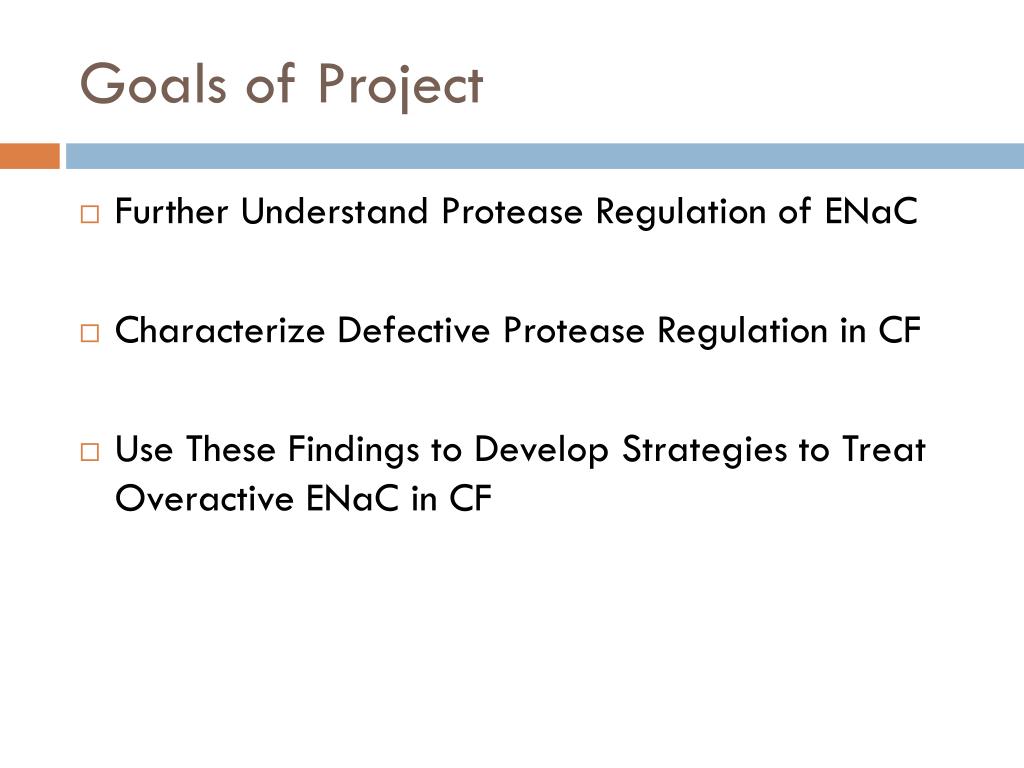 Goals of Project

□ Further Understand Protease Regulation of ENaC

□ Characterize Defective Protease Regulation in CF

□ Use These Findings to Develop Strategies to Treat Overactive ENaC in CF